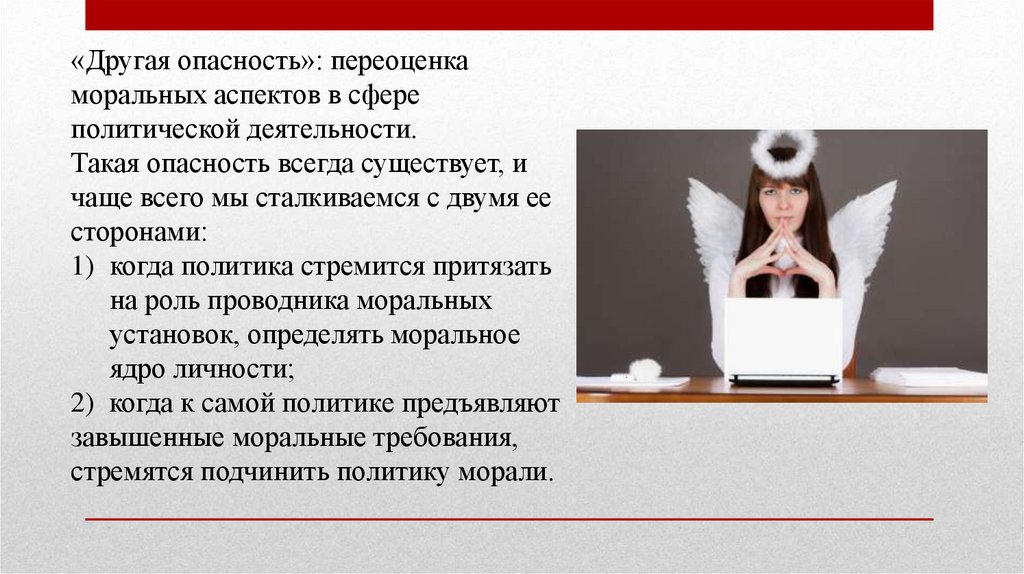 «Другая опасность»: переоценка моральных аспектов в сфере политической деятельности.
Такая опасность всегда существует, и чаще всего мы сталкиваемся с двумя ее сторонами:
1) когда политика стремится притязать на роль проводника моральных установок, определять моральное ядро личности;
2) когда к самой политике предъявляют завышенные моральные требования, стремятся подчинить политику морали.